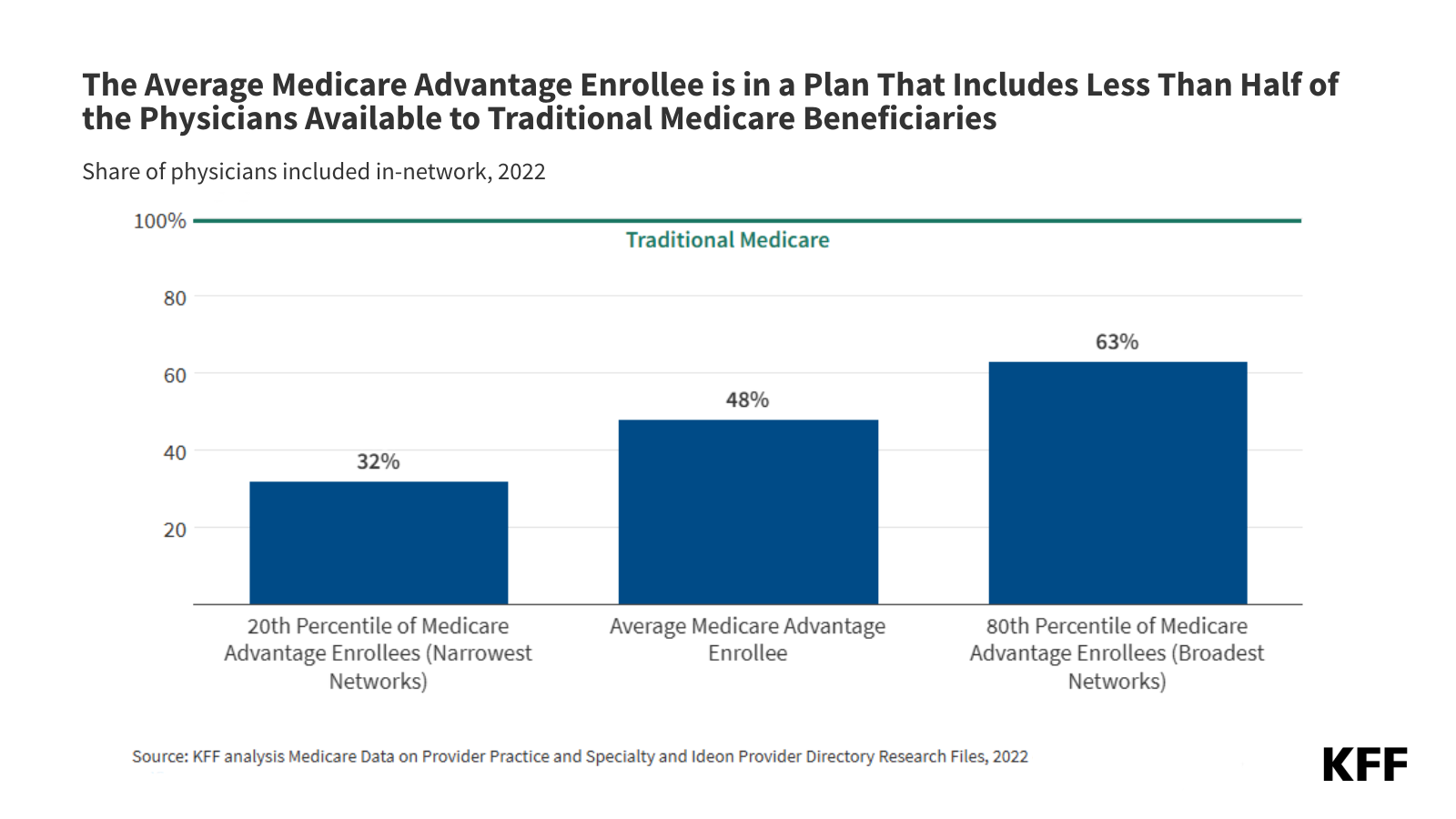 The Average Medicare Advantage Enrollee is in a Plan That Includes Less Than Half of the Physicians Available to Traditional Medicare Beneficiaries

Share of physicians included in-network, 2022

100%
Traditional Medicare
80
60
40
20

32%
48%
63%

20th Percentile of Medicare Advantage Enrollees (Narrowest Networks)
Average Medicare Advantage Enrollee
80th Percentile of Medicare Advantage Enrollees (Broadest Networks)

Source: KFF analysis Medicare Data on Provider Practice and Specialty and Ideon Provider Directory Research Files, 2022

KFF